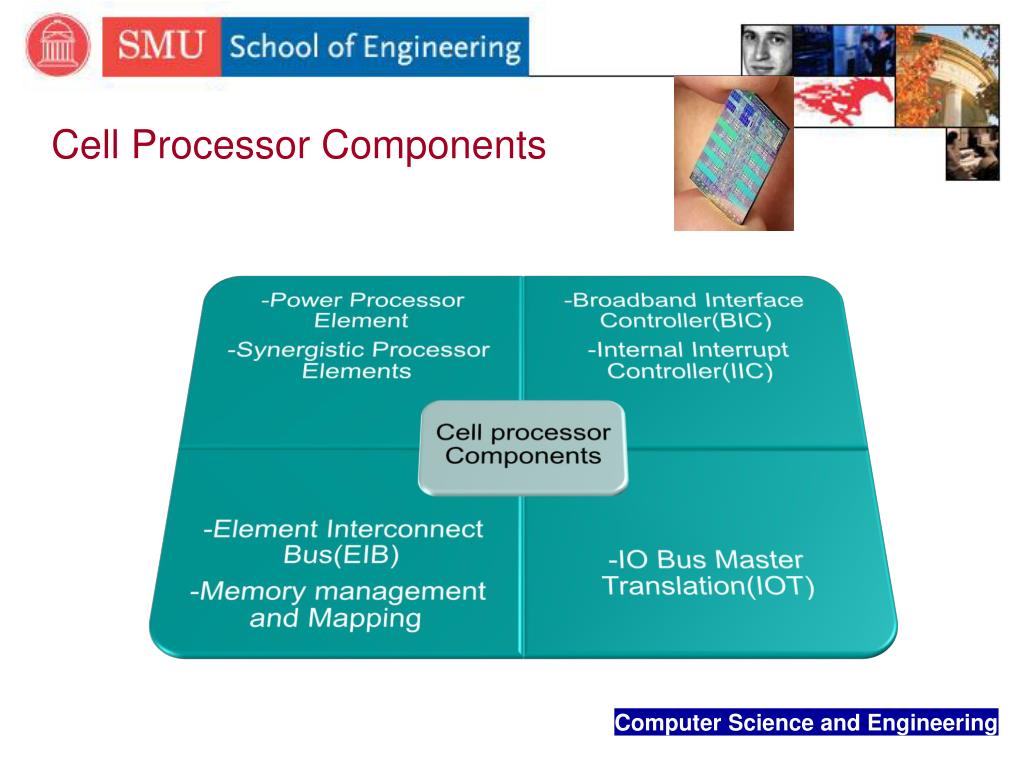 SMU School of Engineering

Cell Processor Components

-Power Processor Element

-Synergistic Processor Elements

-Broadband Interface Controller(BIC)

-Internal Interrupt Controller(IIC)

Cell processor Components

-Element Interconnect Bus(EIB)

-Memory management and Mapping

-IO Bus Master Translation(IOT)

Computer Science and Engineering